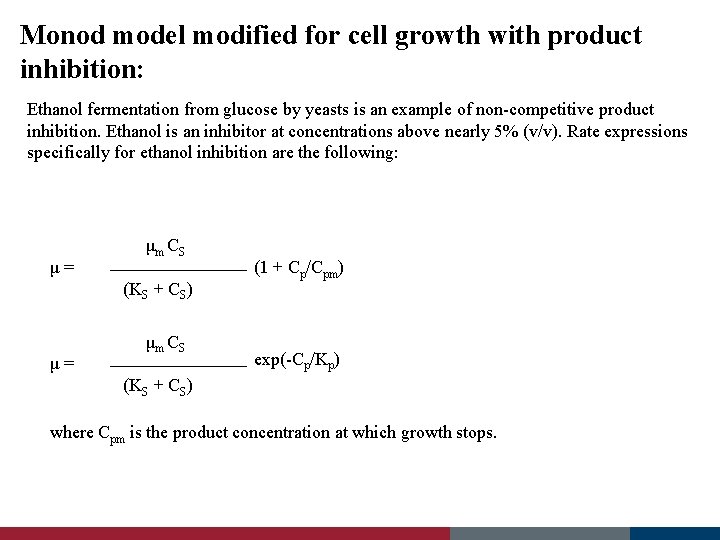 Monod model modified for cell growth with product inhibition:

Ethanol fermentation from glucose by yeasts is an example of non-competitive product inhibition. Ethanol is an inhibitor at concentrations above nearly 5% (v/v). Rate expressions specifically for ethanol inhibition are the following:

$\mu = \frac{\mu_m C_S}{(K_S + C_S)} (1 + C_p/C_{pm})$

$\mu = \frac{\mu_m C_S}{(K_S + C_S)} \exp(-C_p/K_p)$

where $C_{pm}$ is the product concentration at which growth stops.